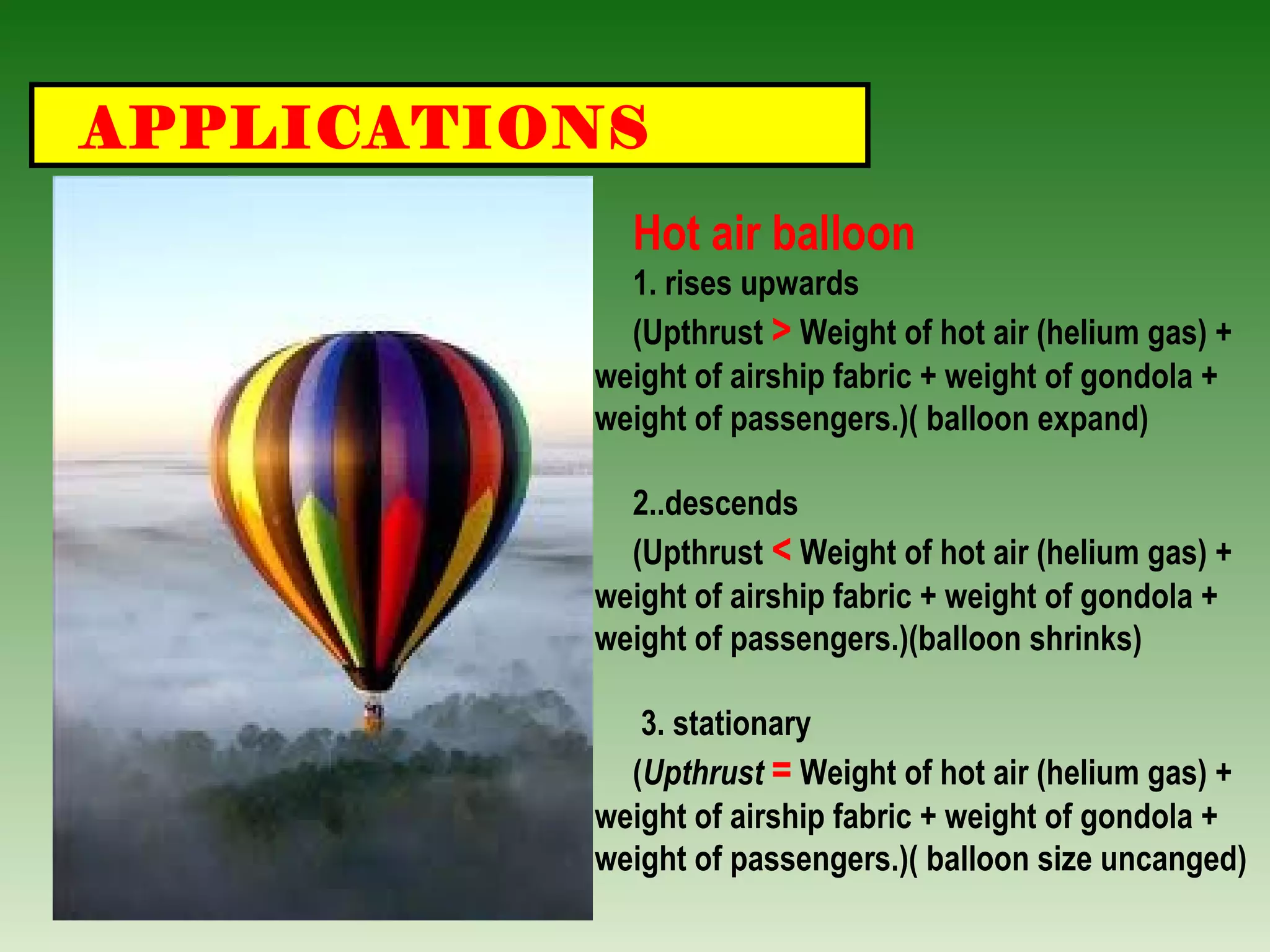 APPLICATIONS

Hot air balloon

1. rises upwards

(Upthrust > Weight of hot air (helium gas) + weight of airship fabric + weight of gondola + weight of passengers.)( balloon expand)

2..descends

(Upthrust < Weight of hot air (helium gas) + weight of airship fabric + weight of gondola + weight of passengers.)(balloon shrinks)

3. stationary

(Upthrust = Weight of hot air (helium gas) + weight of airship fabric + weight of gondola + weight of passengers.)( balloon size uncanged)